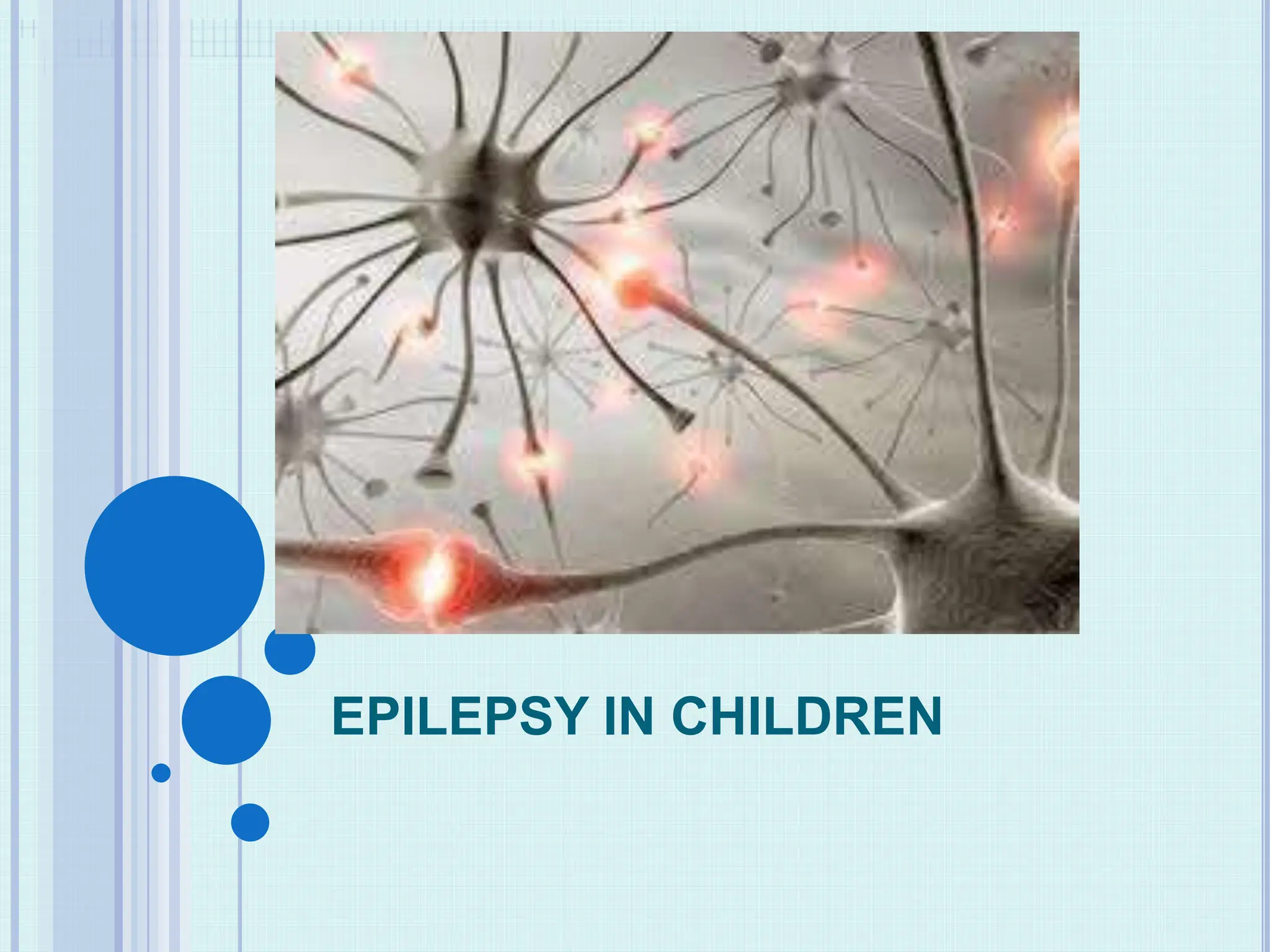 EPILEPSY IN CHILDREN